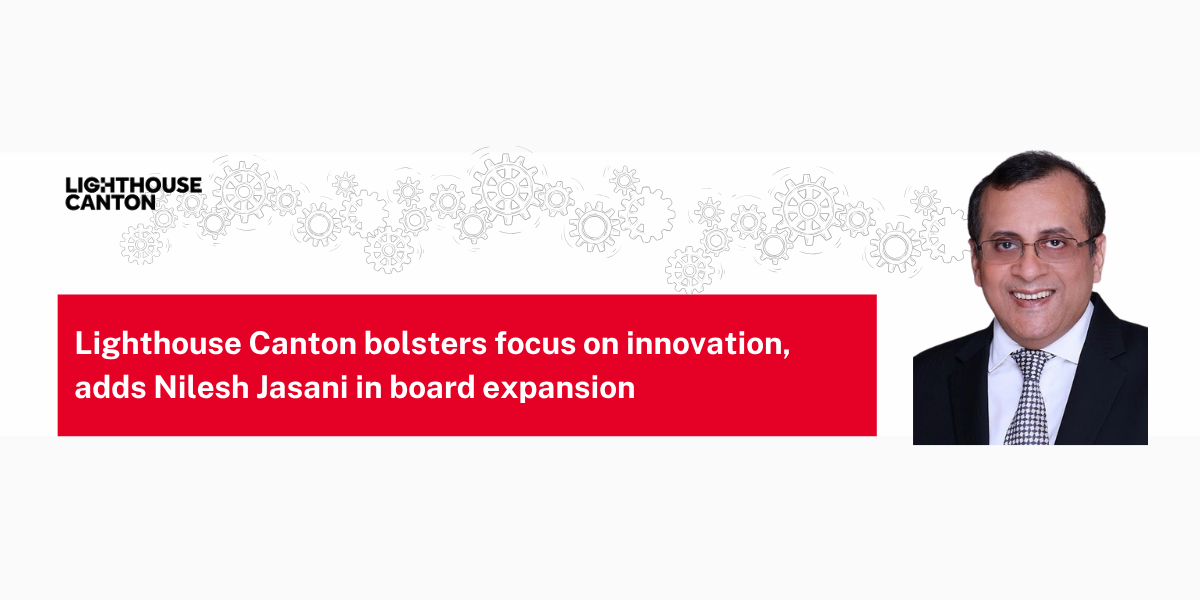 LIGHTHOUSE
CANTON

Lighthouse Canton bolsters focus on innovation, adds Nilesh Jasani in board expansion